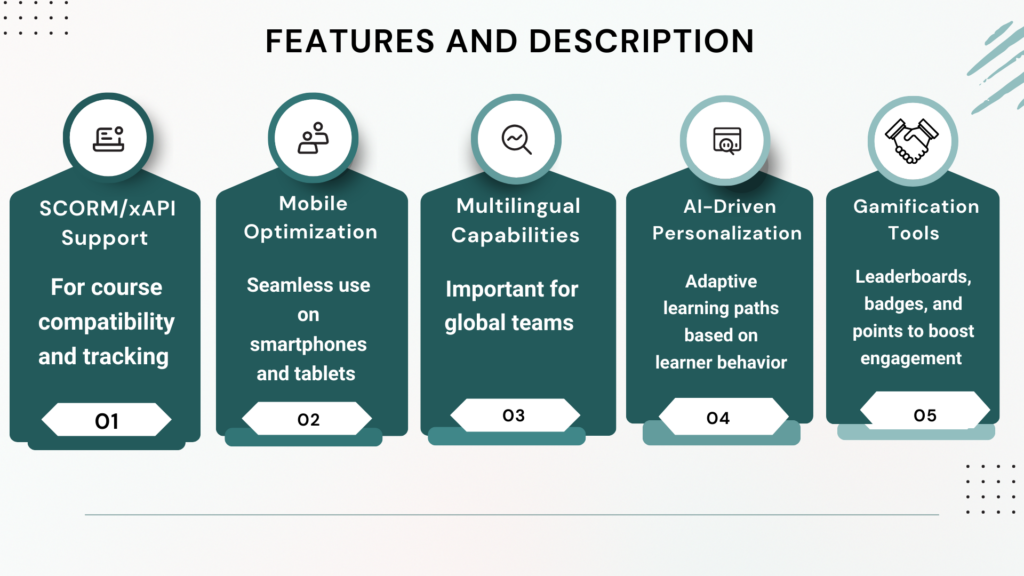 FEATURES AND DESCRIPTION

SCORM/xAPI Support

For course compatibility and tracking

01

Mobile Optimization

Seamless use on smartphones and tablets

02

Multilingual Capabilities

Important for global teams

03

AI-Driven Personalization

Adaptive learning paths based on learner behavior

04

Gamification Tools

Leaderboards, badges, and points to boost engagement

05